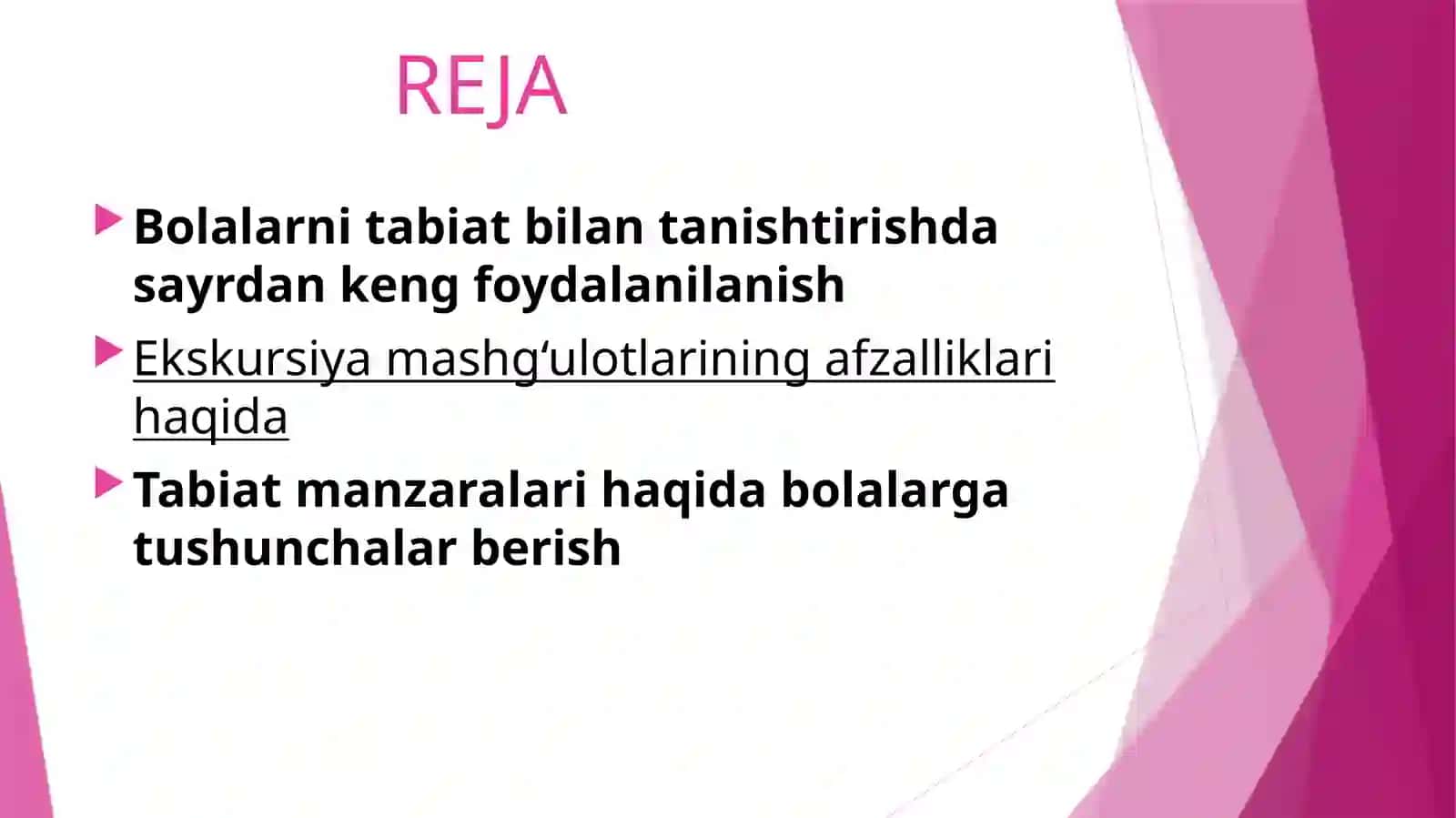 REJA

Bolalarni tabiat bilan tanishtirishda sayrdan keng foydalanilanish

Ekskursiya mashg‘ulotlarining afzalliklari haqida

Tabiat manzaralari haqida bolalarga tushunchalar berish